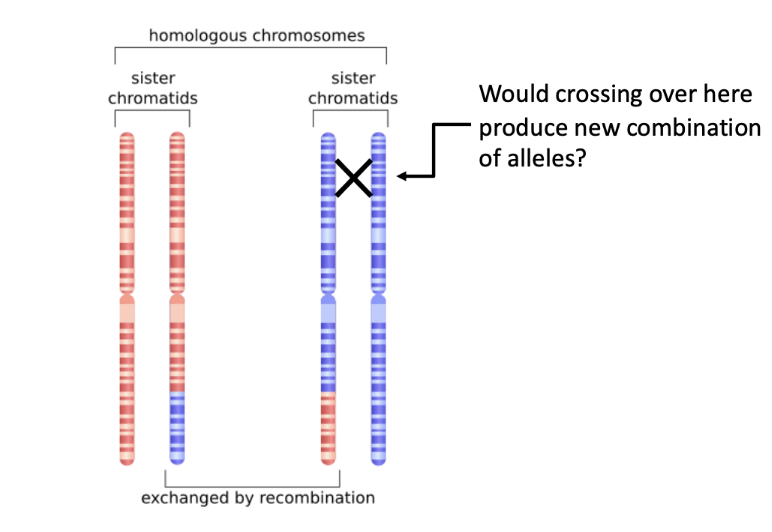 homologous chromosomes

sister chromatids

sister chromatids

Would crossing over here produce new combination of alleles?

exchanged by recombination